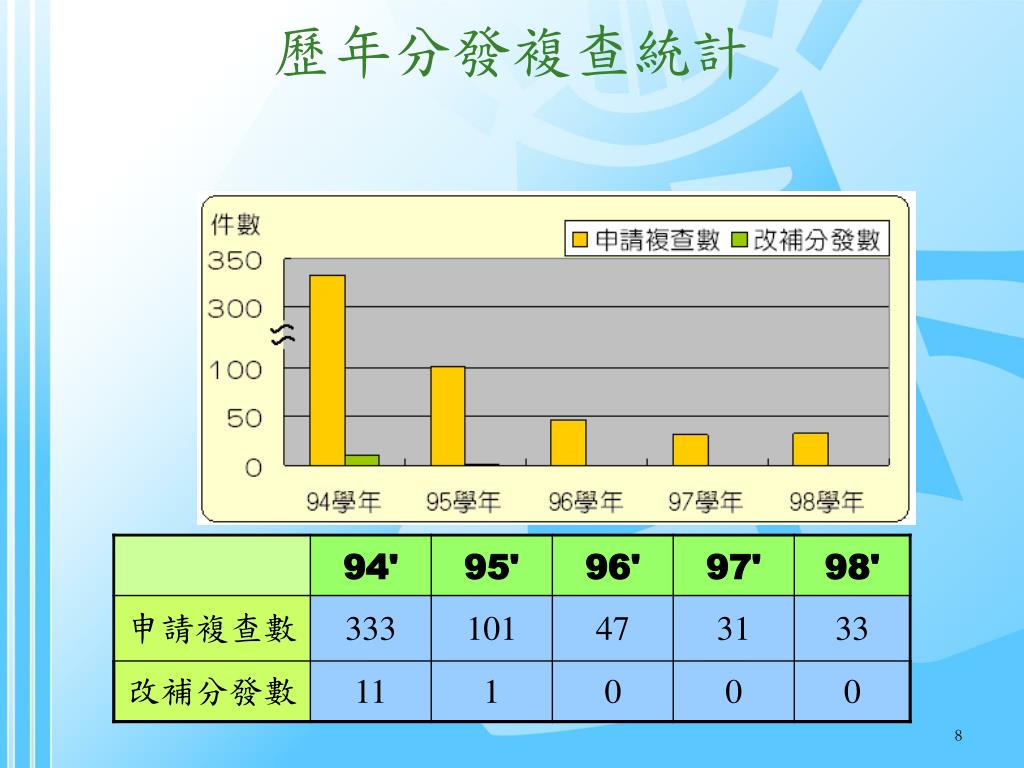 歷年分發複查統計

件數

申請複查數 改補分發數

350
300
100
50
0

94學年 95學年 96學年 97學年 98學年

| | 94' | 95' | 96' | 97' | 98' |
|---|---|---|---|---|---|
| 申請複查數 | 333 | 101 | 47 | 31 | 33 |
| 改補分發數 | 11 | 1 | 0 | 0 | 0 |

8